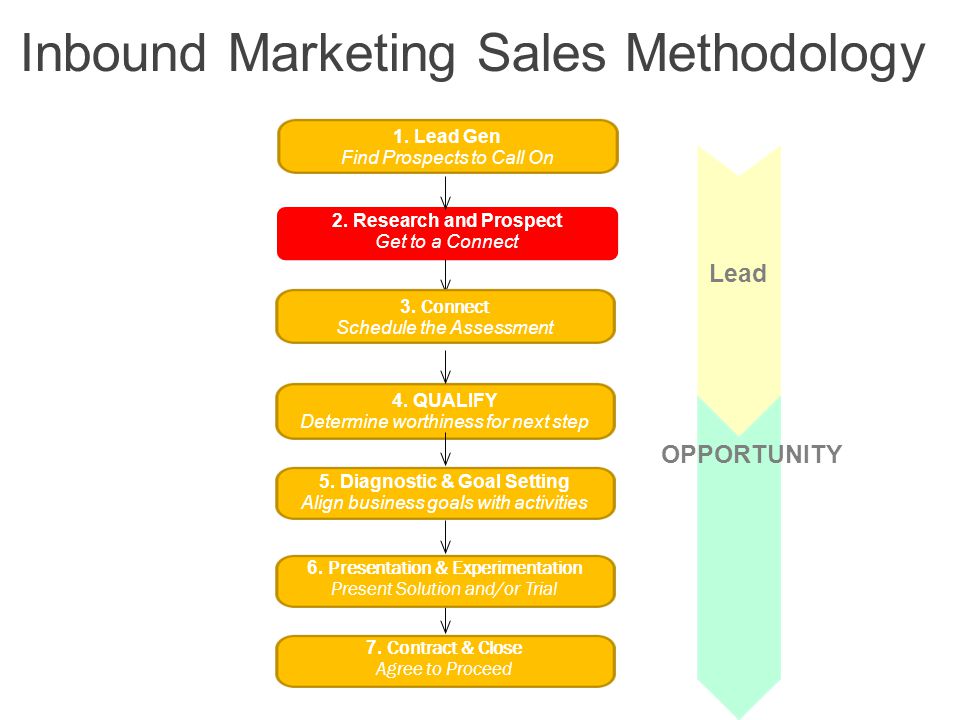 Inbound Marketing Sales Methodology

1. Lead Gen
Find Prospects to Call On

2. Research and Prospect
Get to a Connect

3. Connect
Schedule the Assessment

4. QUALIFY
Determine worthiness for next step

5. Diagnostic & Goal Setting
Align business goals with activities

6. Presentation & Experimentation
Present Solution and/or Trial

7. Contract & Close
Agree to Proceed

Lead

OPPORTUNITY